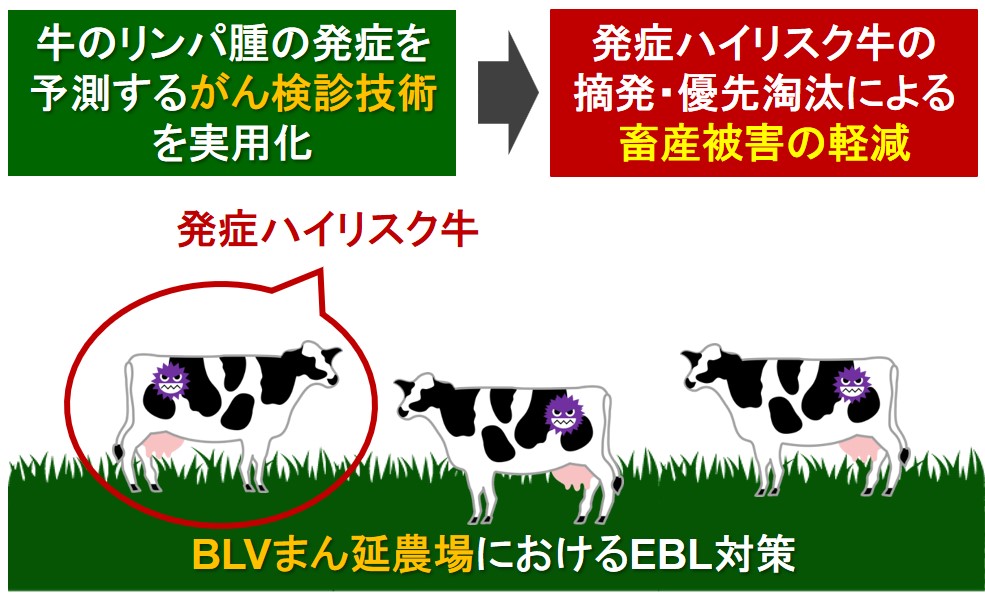 牛のリンパ腫の発症を予測するがん検診技術を実用化

発症ハイリスク牛の摘発･優先淘汰による畜産被害の軽減

発症ハイリスク牛

BLVまん延農場におけるEBL対策